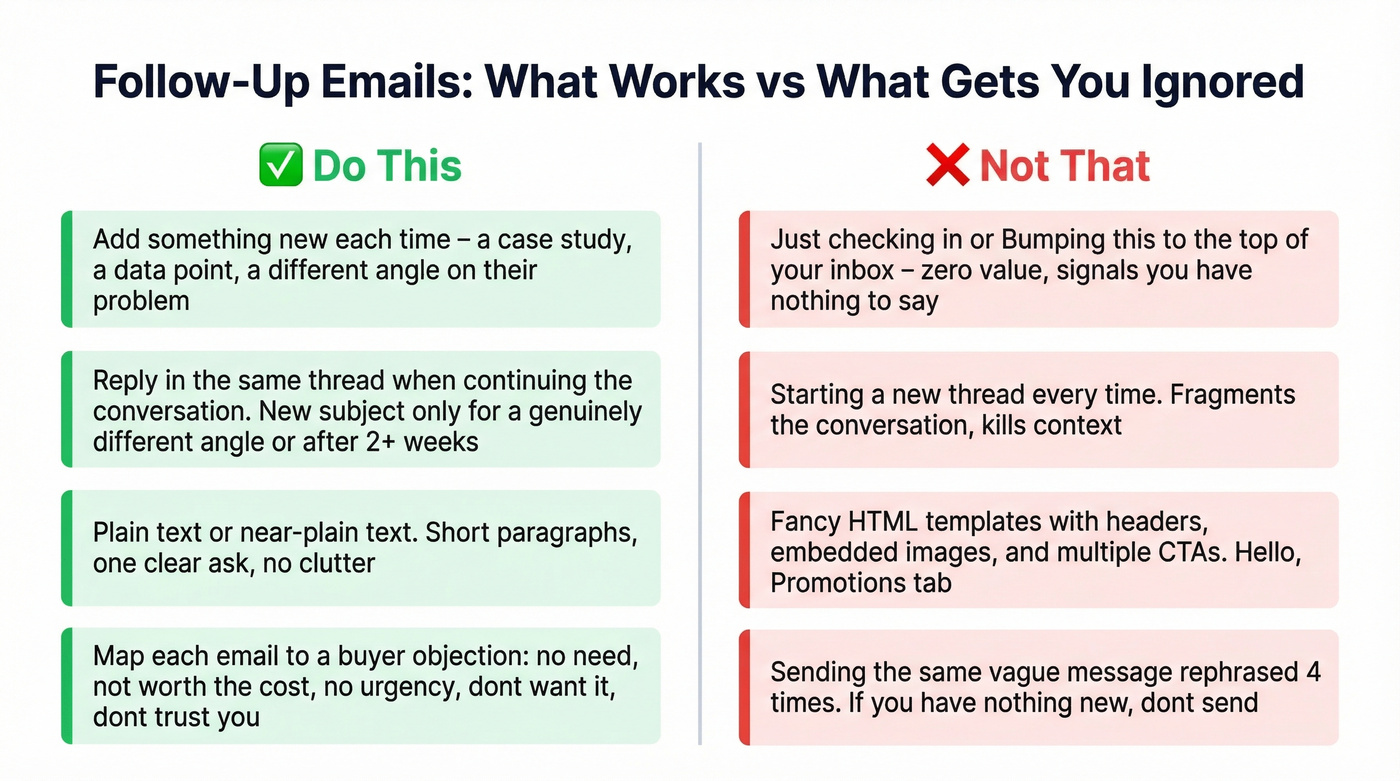 Follow-Up Emails: What Works vs What Gets You Ignored

✅ Do This

Add something new each time – a case study, a data point, a different angle on their problem

Reply in the same thread when continuing the conversation. New subject only for a genuinely different angle or after 2+ weeks

Plain text or near-plain text. Short paragraphs, one clear ask, no clutter

Map each email to a buyer objection: no need, not worth the cost, no urgency, dont want it, dont trust you

❌ Not That

Just checking in or Bumping this to the top of your inbox – zero value, signals you have nothing to say

Starting a new thread every time. Fragments the conversation, kills context

Fancy HTML templates with headers, embedded images, and multiple CTAs. Hello, Promotions tab

Sending the same vague message rephrased 4 times. If you have nothing new, dont send